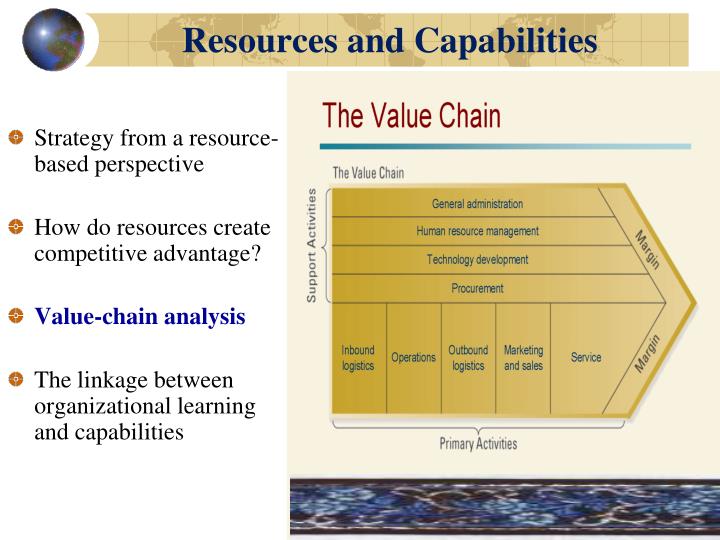 Resources and Capabilities

Strategy from a resource-based perspective

How do resources create competitive advantage?

Value-chain analysis

The linkage between organizational learning and capabilities

The Value Chain

The Value Chain

Support Activities

General administration

Human resource management

Technology development

Procurement

Margin

Inbound logistics

Operations

Outbound logistics

Marketing and sales

Service

Margin

Primary Activities